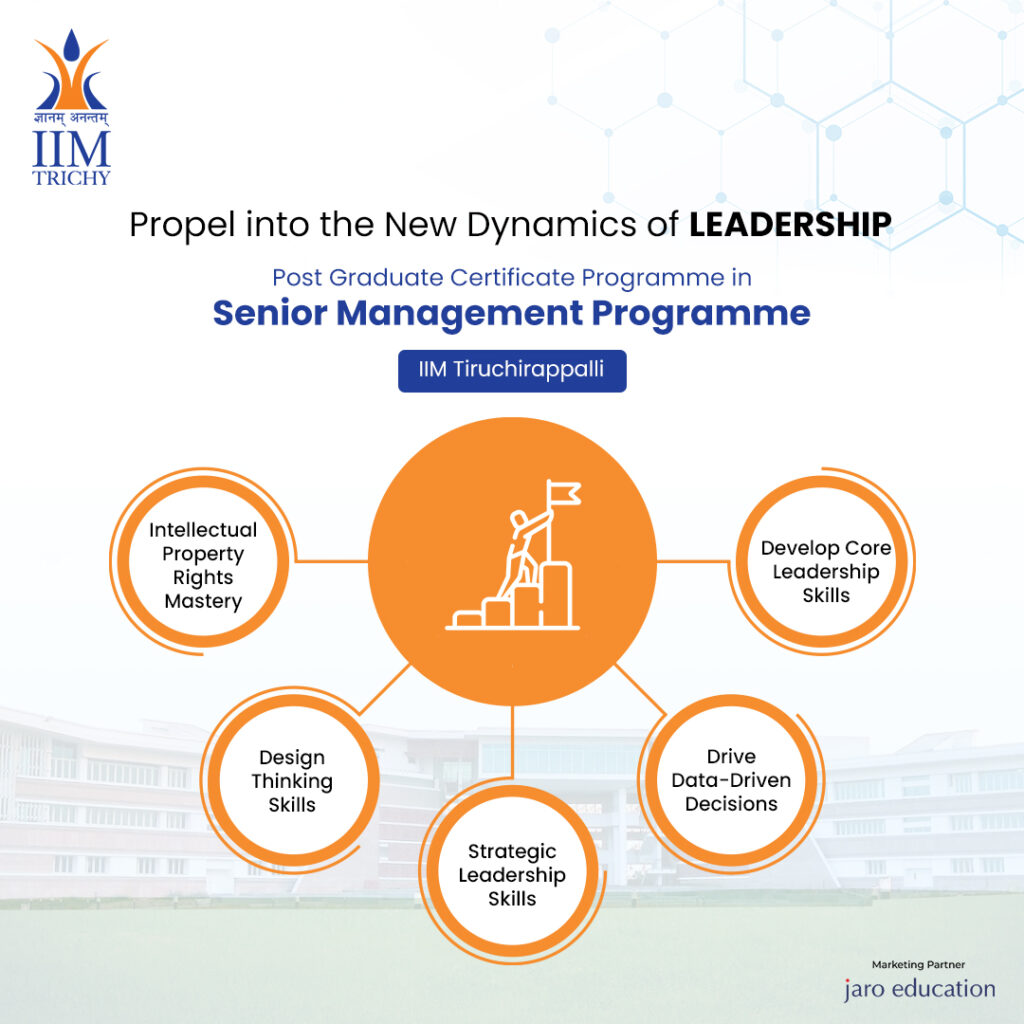 ज्ञानम् अनन्तम्
IIM
TRICHY

Propel into the New Dynamics of LEADERSHIP

Post Graduate Certificate Programme in
Senior Management Programme

IIM Tiruchirappalli

Intellectual Property Rights Mastery

Develop Core Leadership Skills

Design Thinking Skills

Drive Data-Driven Decisions

Strategic Leadership Skills

Marketing Partner
jaro education